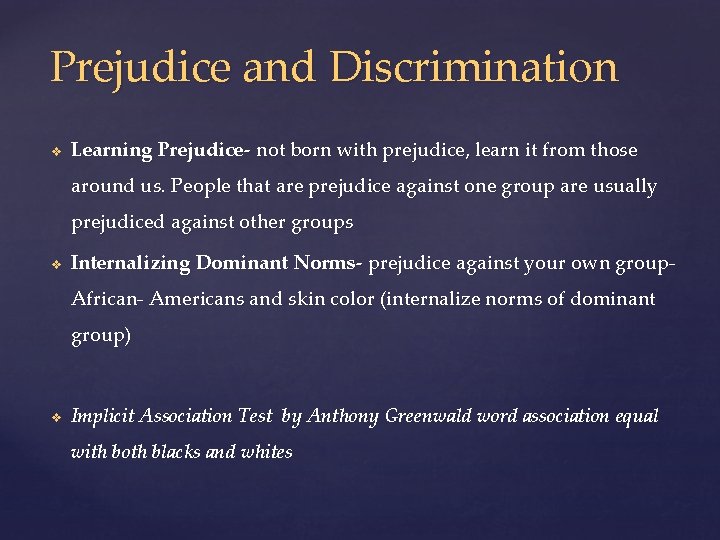 Prejudice and Discrimination

❖ Learning Prejudice- not born with prejudice, learn it from those around us. People that are prejudice against one group are usually prejudiced against other groups

❖ Internalizing Dominant Norms- prejudice against your own group- African- Americans and skin color (internalize norms of dominant group)

❖ Implicit Association Test by Anthony Greenwald word association equal with both blacks and whites